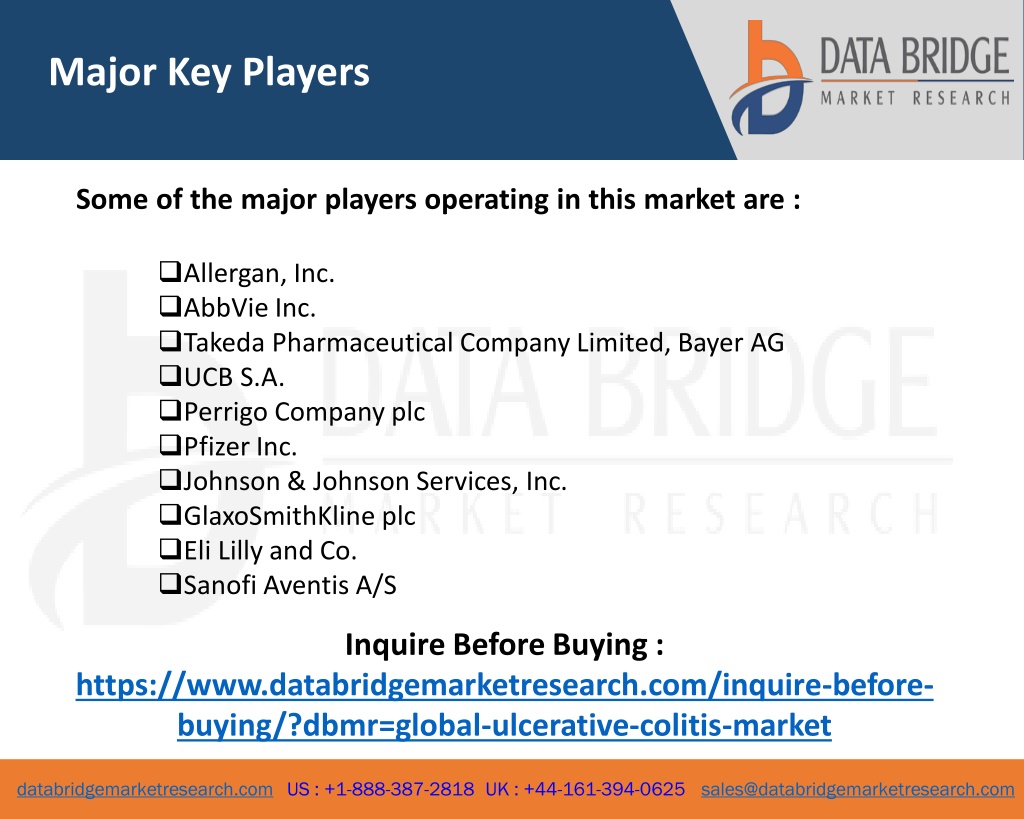 Major Key Players

DATA BRIDGE
MARKET RESEARCH

Some of the major players operating in this market are :

❑Allergan, Inc.
❑AbbVie Inc.
❑Takeda Pharmaceutical Company Limited, Bayer AG
❑UCB S.A.
❑Perrigo Company plc
❑Pfizer Inc.
❑Johnson & Johnson Services, Inc.
❑GlaxoSmithKline plc
❑Eli Lilly and Co.
❑Sanofi Aventis A/S

DATA BRIDGE
MARKET RESEARCH

Inquire Before Buying :
https://www.databridgemarketresearch.com/inquire-before-buying/?dbmr=global-ulcerative-colitis-market

databridgemarketresearch.com US : +1-888-387-2818 UK : +44-161-394-0625 sales@databridgemarketresearch.com